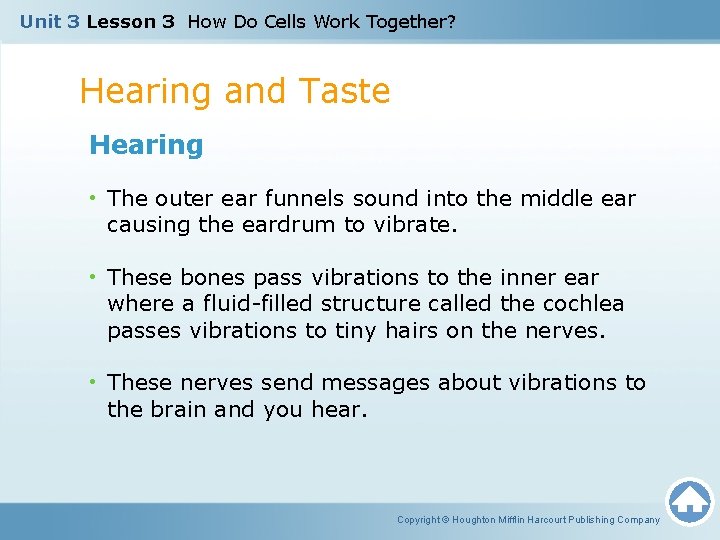 Unit 3 Lesson 3 How Do Cells Work Together?

Hearing and Taste

Hearing

• The outer ear funnels sound into the middle ear causing the eardrum to vibrate.

• These bones pass vibrations to the inner ear where a fluid-filled structure called the cochlea passes vibrations to tiny hairs on the nerves.

• These nerves send messages about vibrations to the brain and you hear.

Copyright © Houghton Mifflin Harcourt Publishing Company